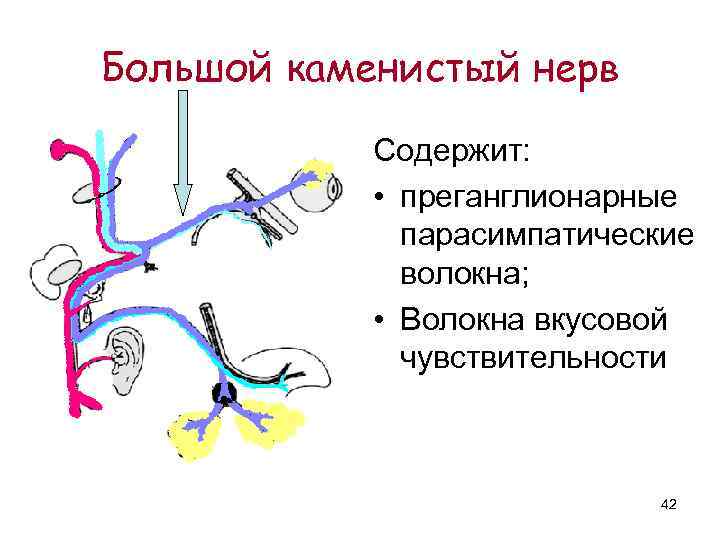 Большой каменистый нерв

Содержит:

• преганглионарные парасимпатические волокна;

• Волокна вкусовой чувствительности

42